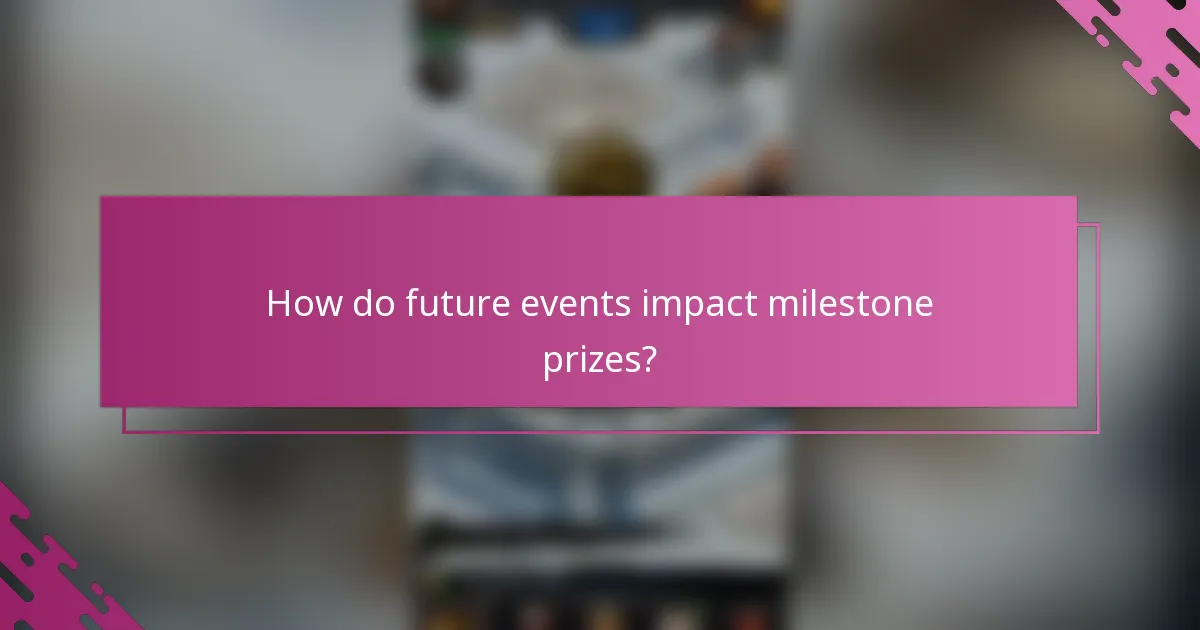 How do future events impact milestone prizes?